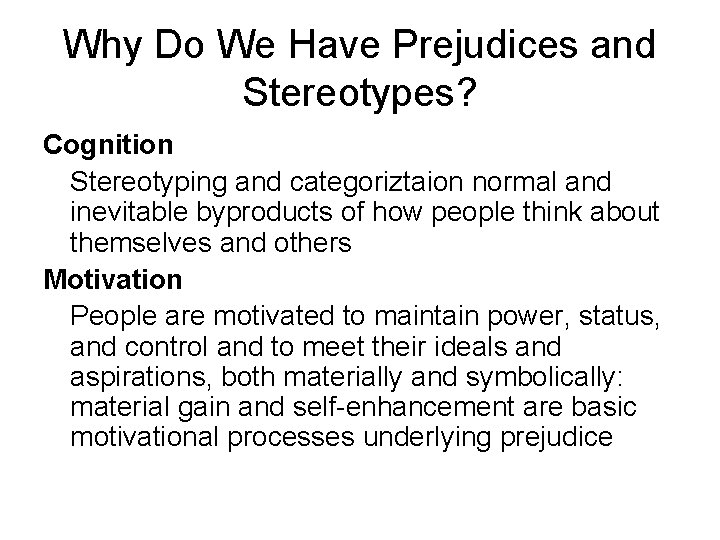 Why Do We Have Prejudices and Stereotypes?

Cognition

Stereotyping and categoriztaion normal and inevitable byproducts of how people think about themselves and others

Motivation

People are motivated to maintain power, status, and control and to meet their ideals and aspirations, both materially and symbolically: material gain and self-enhancement are basic motivational processes underlying prejudice